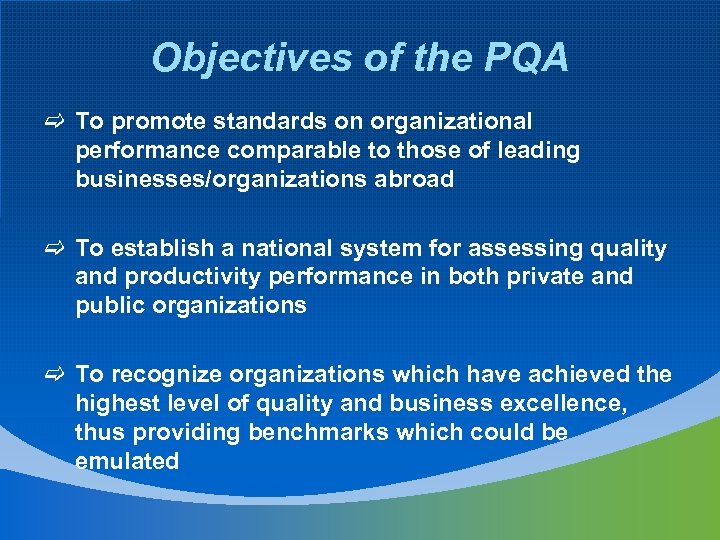 Objectives of the PQA

⇨ To promote standards on organizational performance comparable to those of leading businesses/organizations abroad

⇨ To establish a national system for assessing quality and productivity performance in both private and public organizations

⇨ To recognize organizations which have achieved the highest level of quality and business excellence, thus providing benchmarks which could be emulated